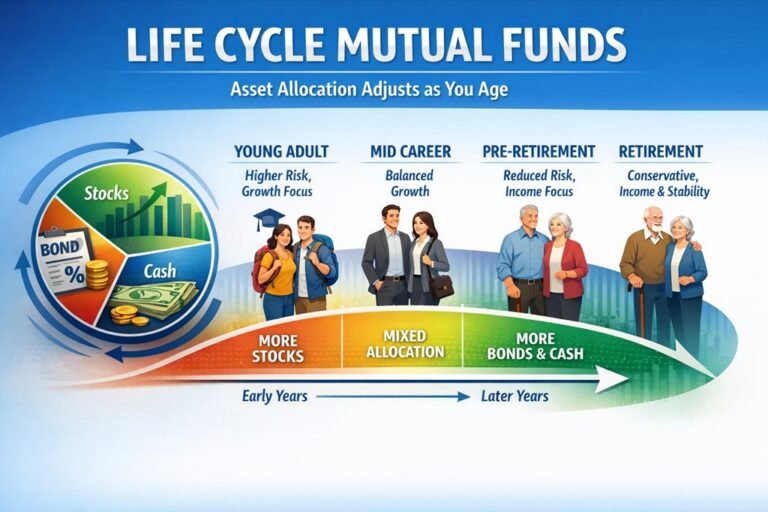 LIFE CYCLE MUTUAL FUNDS

Asset Allocation Adjusts as You Age

Stocks

BOND

%

Cash

YOUNG ADULT

Higher Risk, Growth Focus

MID CAREER

Balanced Growth

PRE-RETIREMENT

Reduced Risk, Income Focus

RETIREMENT

Conservative, Income & Stability

MORE STOCKS

MIXED ALLOCATION

MORE BONDS & CASH

Early Years

Later Years